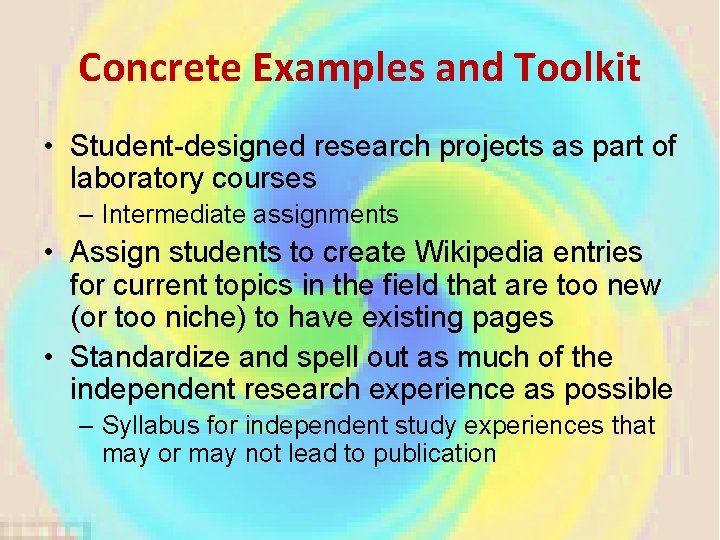 Concrete Examples and Toolkit

• Student-designed research projects as part of laboratory courses
– Intermediate assignments
• Assign students to create Wikipedia entries for current topics in the field that are too new (or too niche) to have existing pages
• Standardize and spell out as much of the independent research experience as possible
– Syllabus for independent study experiences that may or may not lead to publication